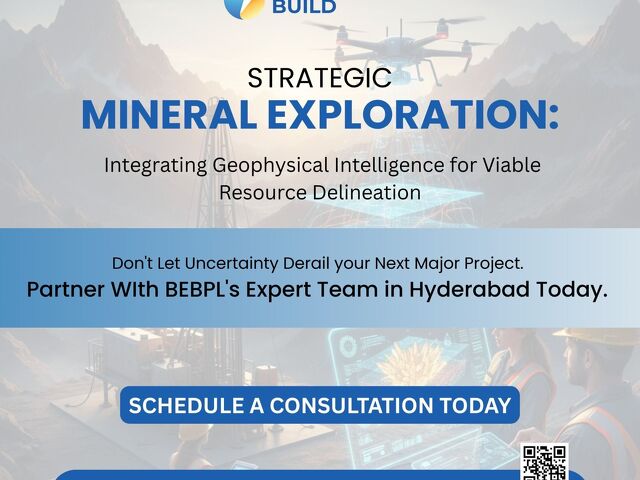 BUILD

STRATEGIC
MINERAL EXPLORATION:

Integrating Geophysical Intelligence for Viable Resource Delineation

Don't Let Uncertainty Derail your Next Major Project.
Partner WIth BEBPL's Expert Team in Hyderabad Today.

SCHEDULE A CONSULTATION TODAY